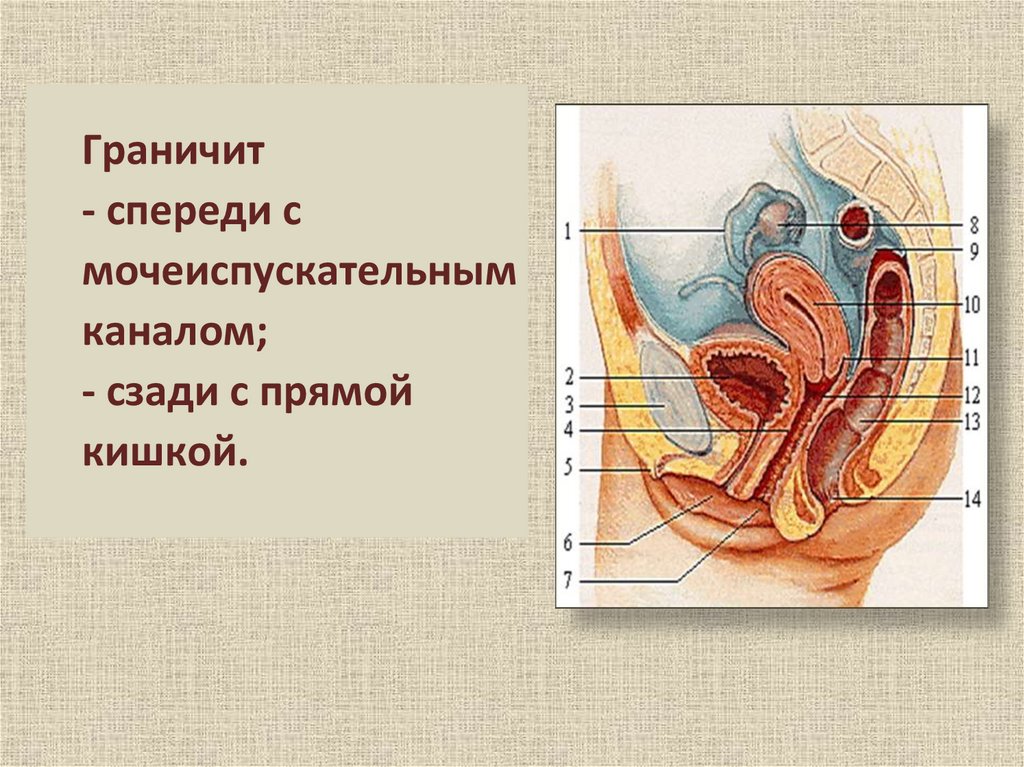 Граничит
- спереди с мочеиспускательным каналом;
- сзади с прямой кишкой.

1
2
3
4
5
6
7
8
9
10
11
12
13
14